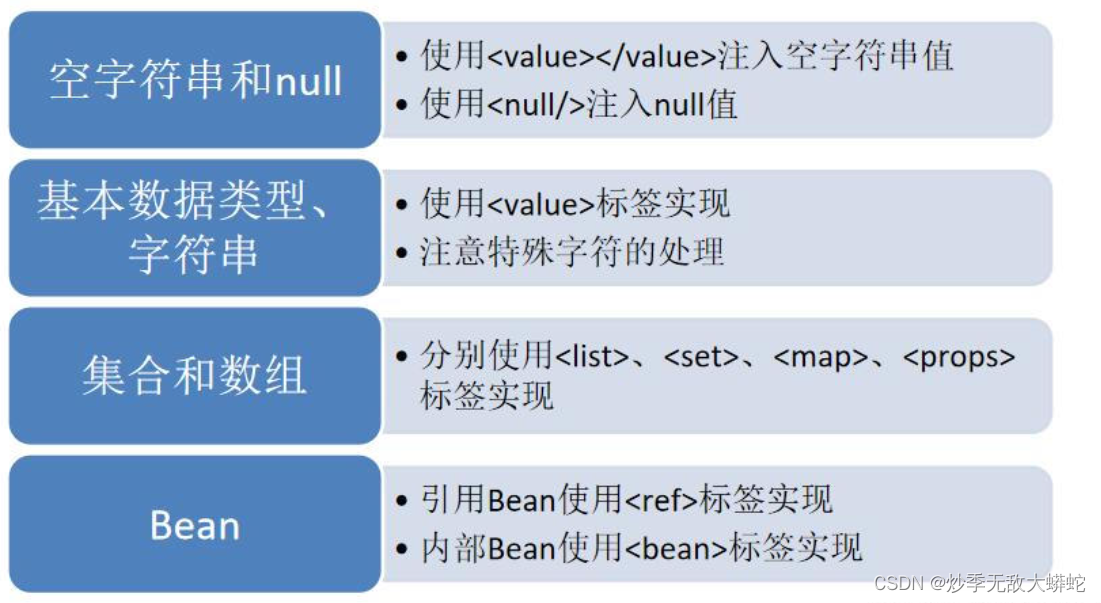 空字符串和null

• 使用<value></value>注入空字符串值
• 使用<null/>注入null值

基本数据类型、字符串

• 使用<value>标签实现
• 注意特殊字符的处理

集合和数组

• 分别使用<list>、<set>、<map>、<props>标签实现

Bean

• 引用Bean使用<ref>标签实现
• 内部Bean使用<bean>标签实现

CSDN @炒季无敌大蟒蛇